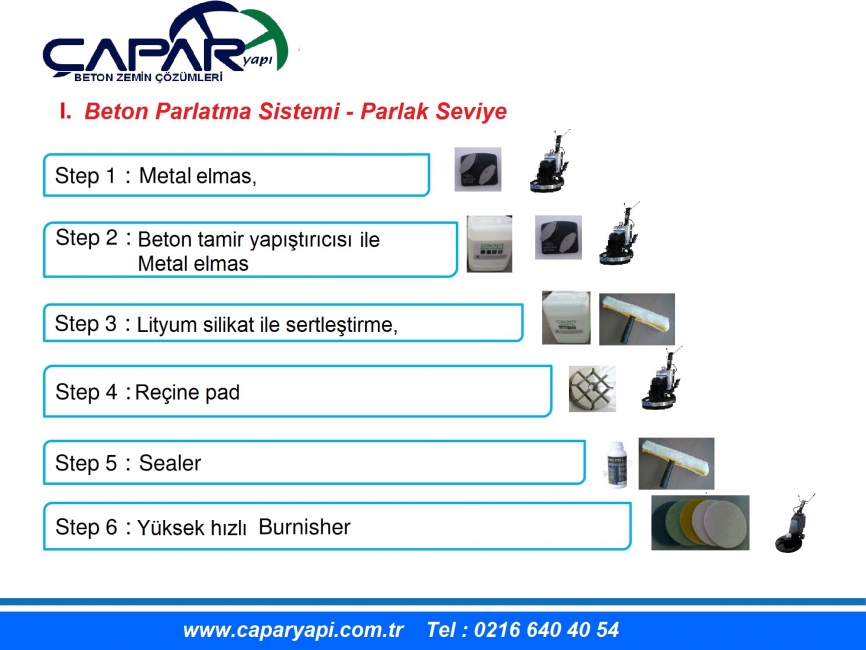 ÇAPAR yapı
BETON ZEMİN ÇÖZÜMLERİ

I. Beton Parlatma Sistemi - Parlak Seviye

Step 1 : Metal elmas,

Step 2 : Beton tamir yapıştırıcısı ile Metal elmas

Step 3 : Lityum silikat ile sertleştirme,

Step 4 : Reçine pad

Step 5 : Sealer

Step 6 : Yüksek hızlı Burnisher

www.caparyapi.com.tr Tel : 0216 640 40 54